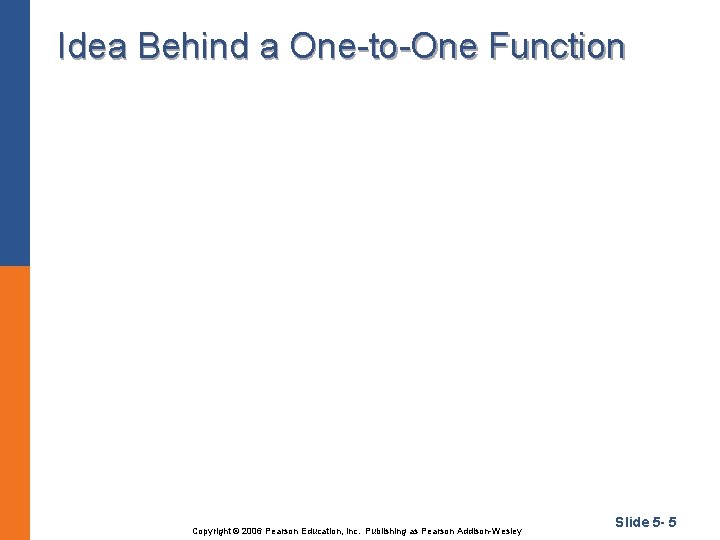 Idea Behind a One-to-One Function

Copyright © 2006 Pearson Education, Inc. Publishing as Pearson Addison-Wesley

Slide 5- 5